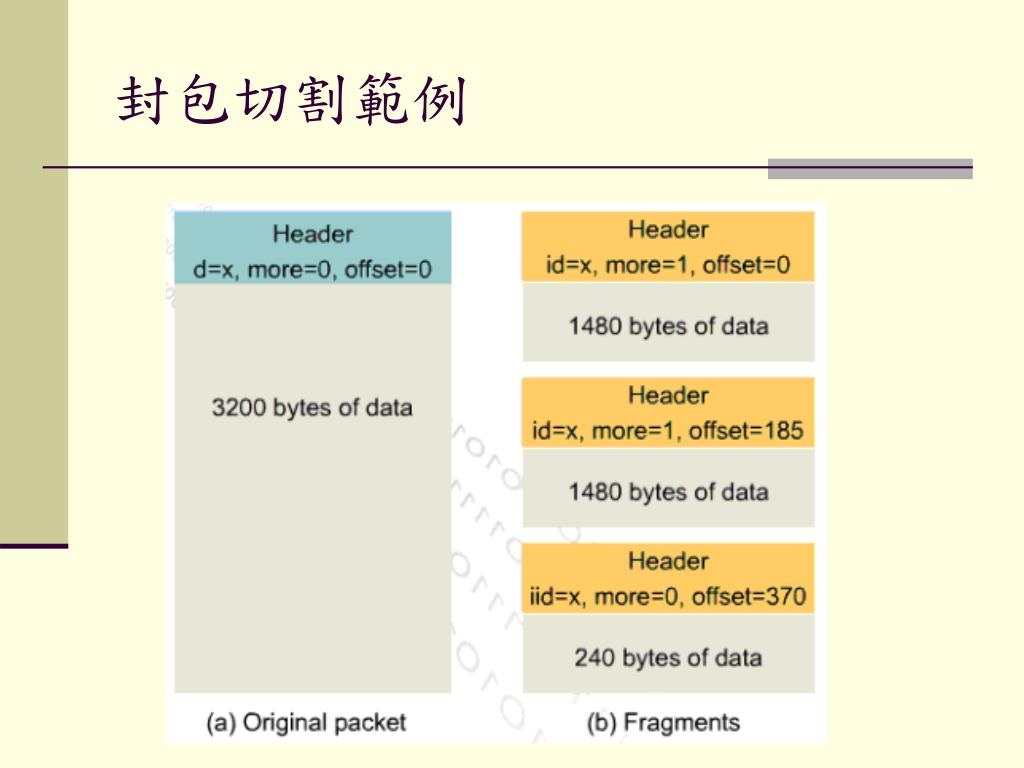 封包切割範例

Header
d=x, more=0, offset=0

3200 bytes of data

(a) Original packet

Header
id=x, more=1, offset=0

1480 bytes of data

Header
id=x, more=1, offset=185

1480 bytes of data

Header
iid=x, more=0, offset=370

240 bytes of data

(b) Fragments